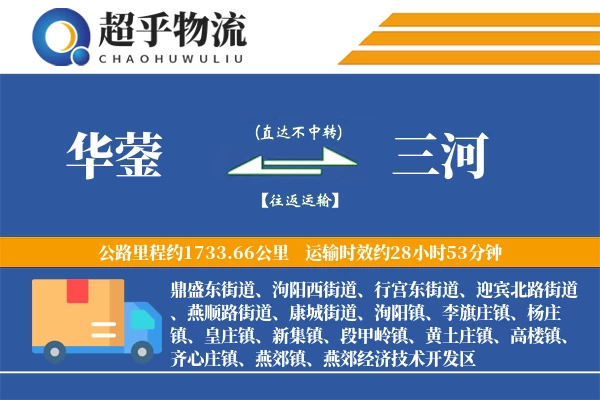 超乎物流
CHAOHUWULIU

华蓥
(直达不中转)
【往返运输】
三河

公路里程约1733.66公里　运输时效约28小时53分钟

鼎盛东街道、泃阳西街道、行宫东街道、迎宾北路街道、燕顺路街道、康城街道、泃阳镇、李旗庄镇、杨庄镇、皇庄镇、新集镇、段甲岭镇、黄土庄镇、高楼镇、齐心庄镇、燕郊镇、燕郊经济技术开发区